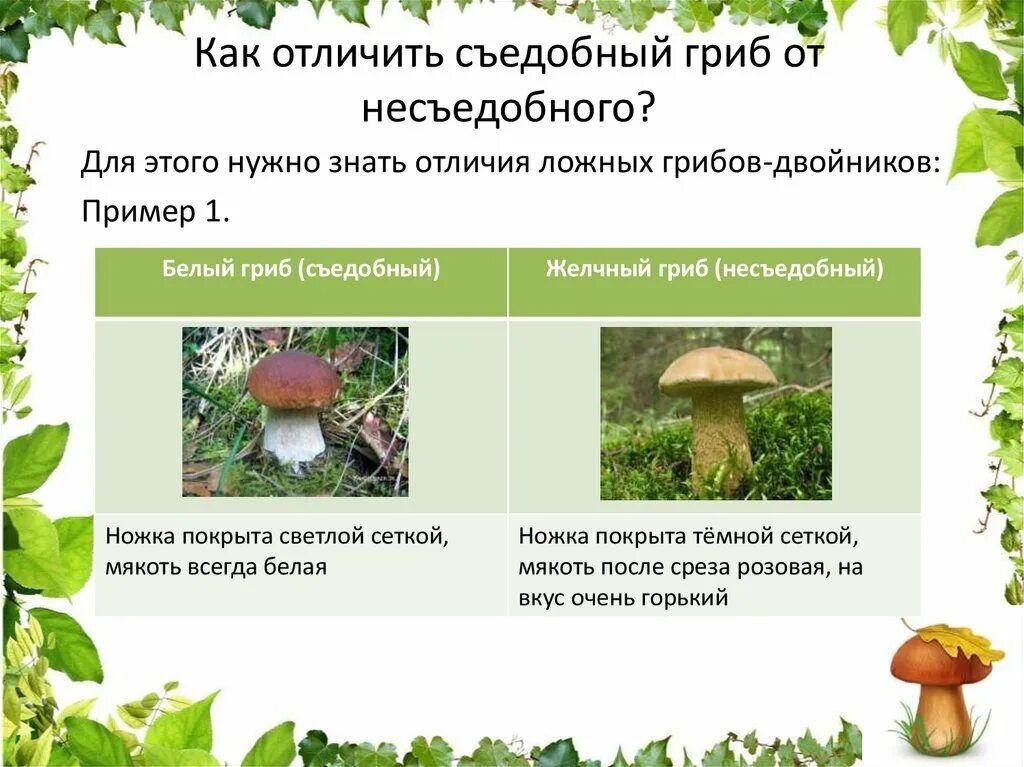 Как отличить съедобный гриб от несъедобного?

Для этого нужно знать отличия ложных грибов-двойников:

Пример 1.

| Белый гриб (съедобный) | Желчный гриб (несъедобный) |
|---|---|
| | |
| Ножка покрыта светлой сеткой, мякоть всегда белая | Ножка покрыта тёмной сеткой, мякоть после среза розовая, на вкус очень горький |